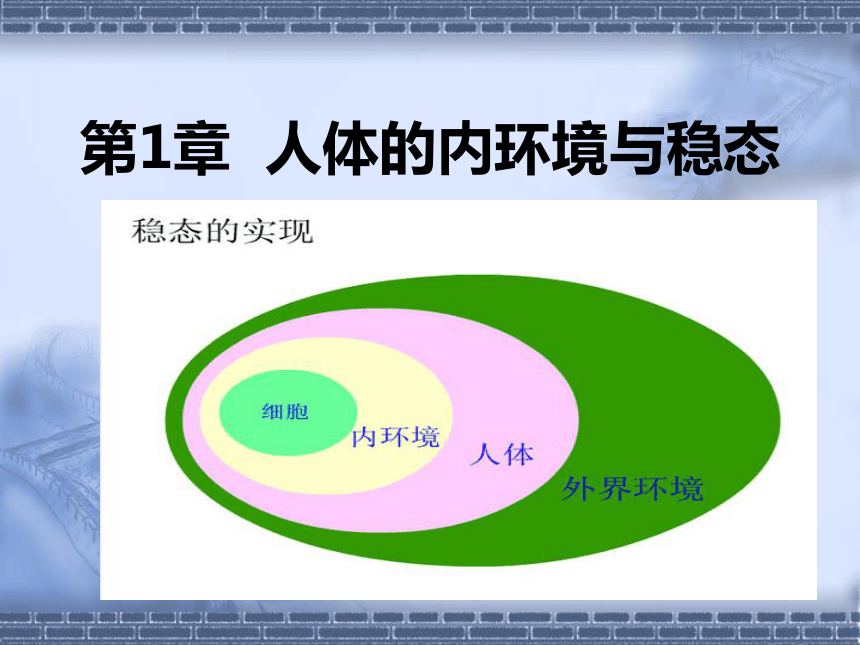 第1章 人体的内环境与稳态

稳态的实现

细胞

内环境

人体

外界环境